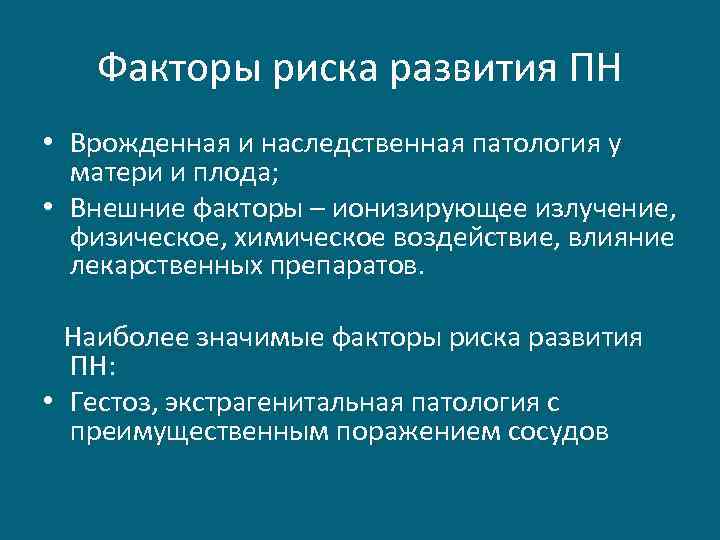 Факторы риска развития ПН

• Врожденная и наследственная патология у матери и плода;
• Внешние факторы – ионизирующее излучение, физическое, химическое воздействие, влияние лекарственных препаратов.

Наиболее значимые факторы риска развития ПН:
• Гестоз, экстрагенитальная патология с преимущественным поражением сосудов